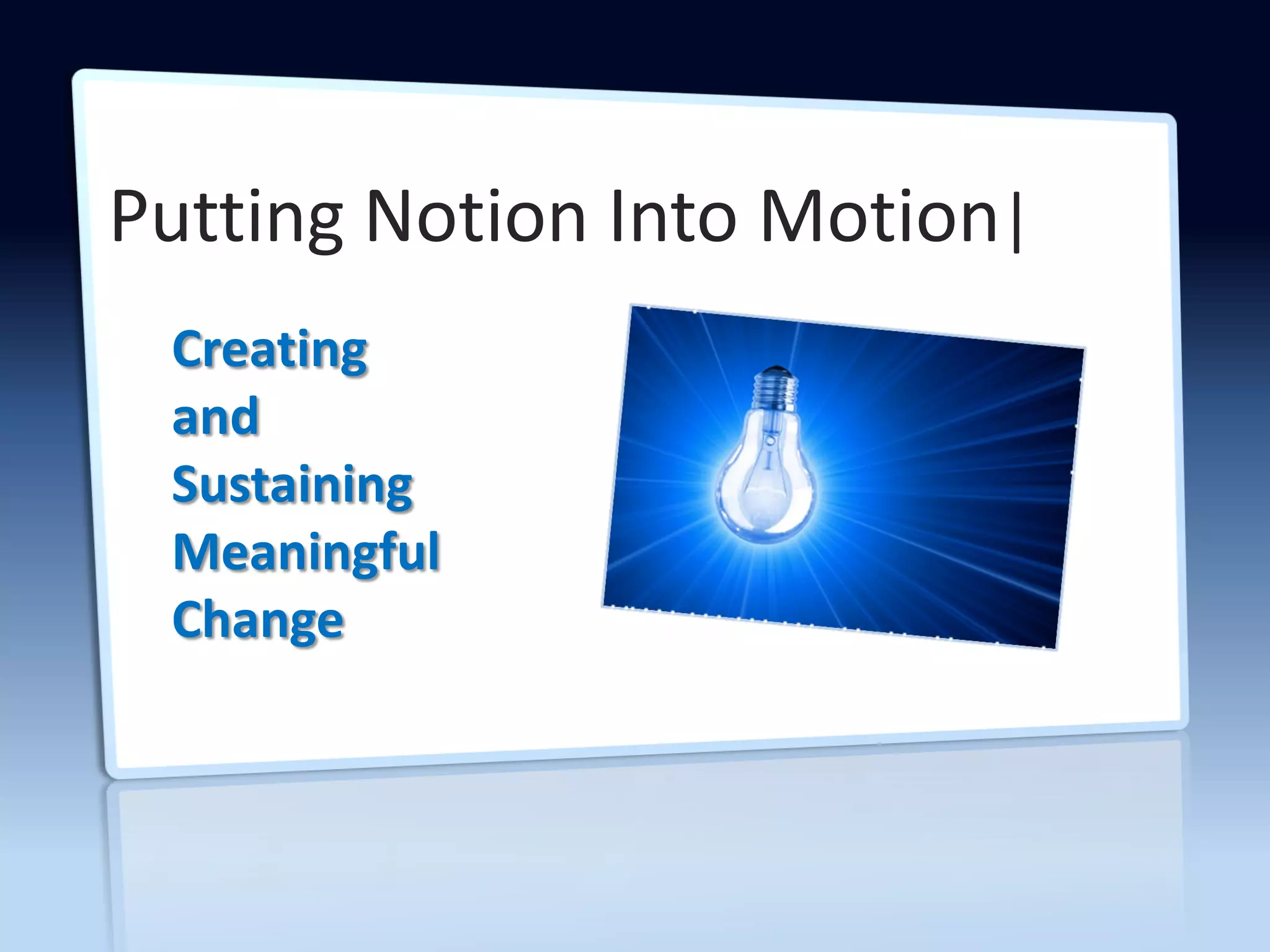 Putting Notion Into Motion|

Creating and Sustaining Meaningful Change